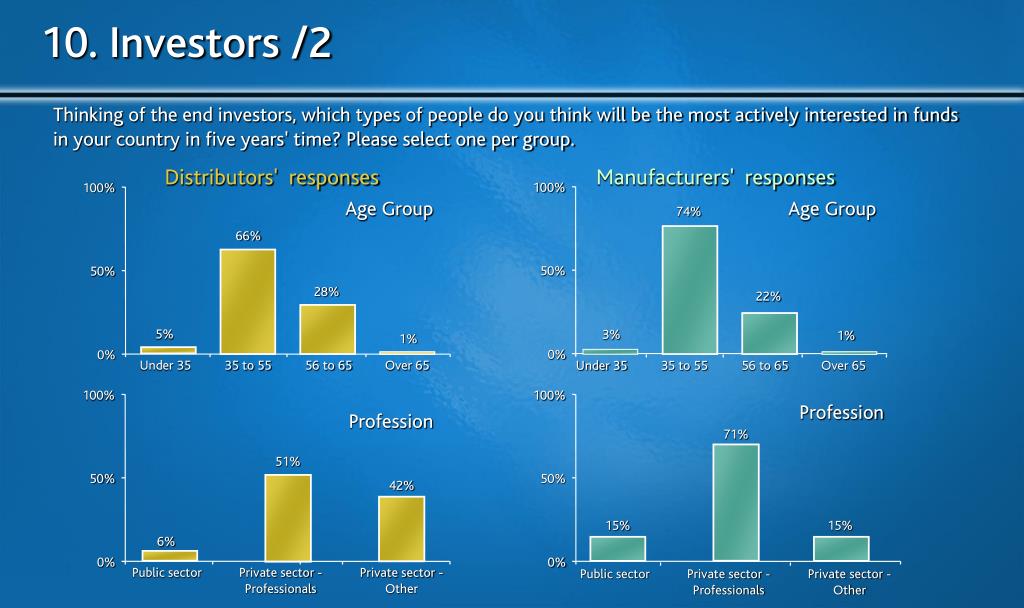 10. Investors /2

Thinking of the end investors, which types of people do you think will be the most actively interested in funds in your country in five years' time? Please select one per group.

Distributors' responses

Age Group

100%
50%
0%

5%
66%
28%
1%

Under 35
35 to 55
56 to 65
Over 65

Profession

100%
50%
0%

6%
51%
42%

Public sector
Private sector - Professionals
Private sector - Other

Manufacturers' responses

Age Group

100%
50%
0%

3%
74%
22%
1%

Under 35
35 to 55
56 to 65
Over 65

Profession

100%
50%
0%

15%
71%
15%

Public sector
Private sector - Professionals
Private sector - Other